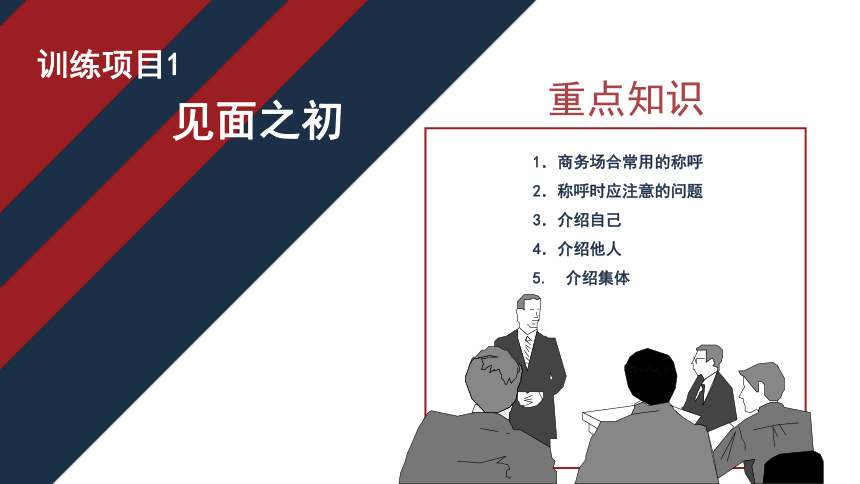 训练项目1

见面之初

重点知识

1. 商务场合常用的称呼
2. 称呼时应注意的问题
3. 介绍自己
4. 介绍他人
5. 介绍集体